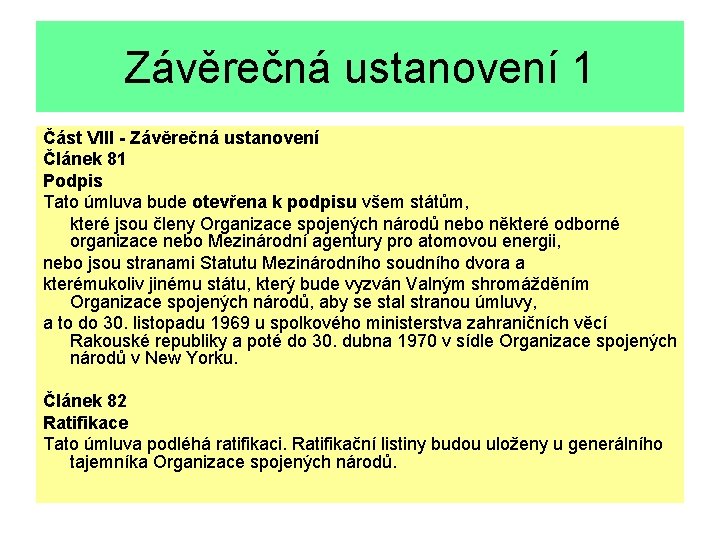 Závěrečná ustanovení 1

Část VIII - Závěrečná ustanovení
Článek 81
Podpis
Tato úmluva bude otevřena k podpisu všem státům,
které jsou členy Organizace spojených národů nebo některé odborné organizace nebo Mezinárodní agentury pro atomovou energii,
nebo jsou stranami Statutu Mezinárodního soudního dvora a
kterémukoliv jinému státu, který bude vyzván Valným shromážděním Organizace spojených národů, aby se stal stranou úmluvy,
a to do 30. listopadu 1969 u spolkového ministerstva zahraničních věcí Rakouské republiky a poté do 30. dubna 1970 v sídle Organizace spojených národů v New Yorku.

Článek 82
Ratifikace
Tato úmluva podléhá ratifikaci. Ratifikační listiny budou uloženy u generálního tajemníka Organizace spojených národů.